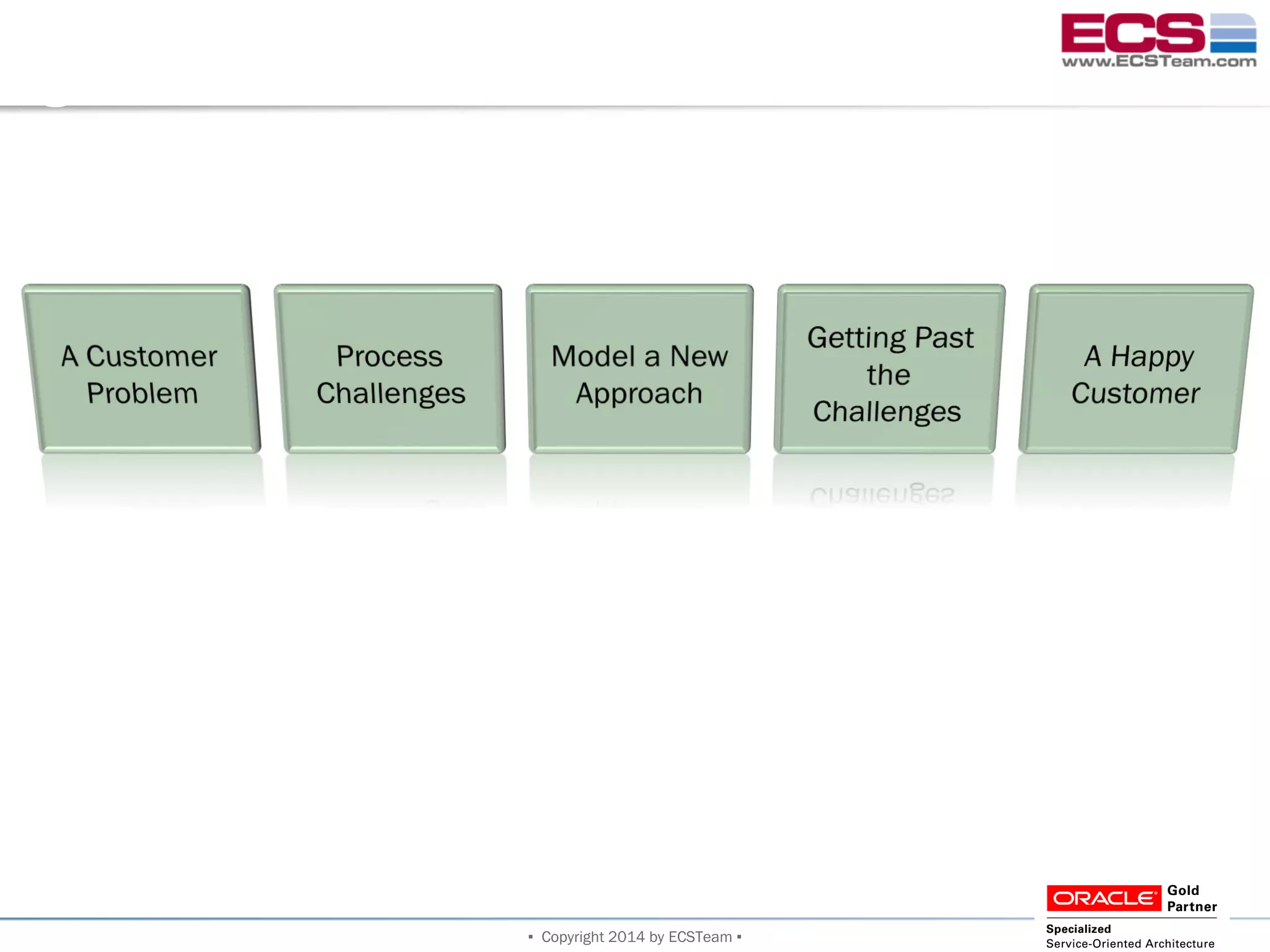 ECS
www.ECSTeam.com

A Customer Problem

Process Challenges

Model a New Approach

Getting Past the Challenges

A Happy Customer

▪ Copyright 2014 by ECSTeam ▪

ORACLE Gold Partner
Specialized
Service-Oriented Architecture